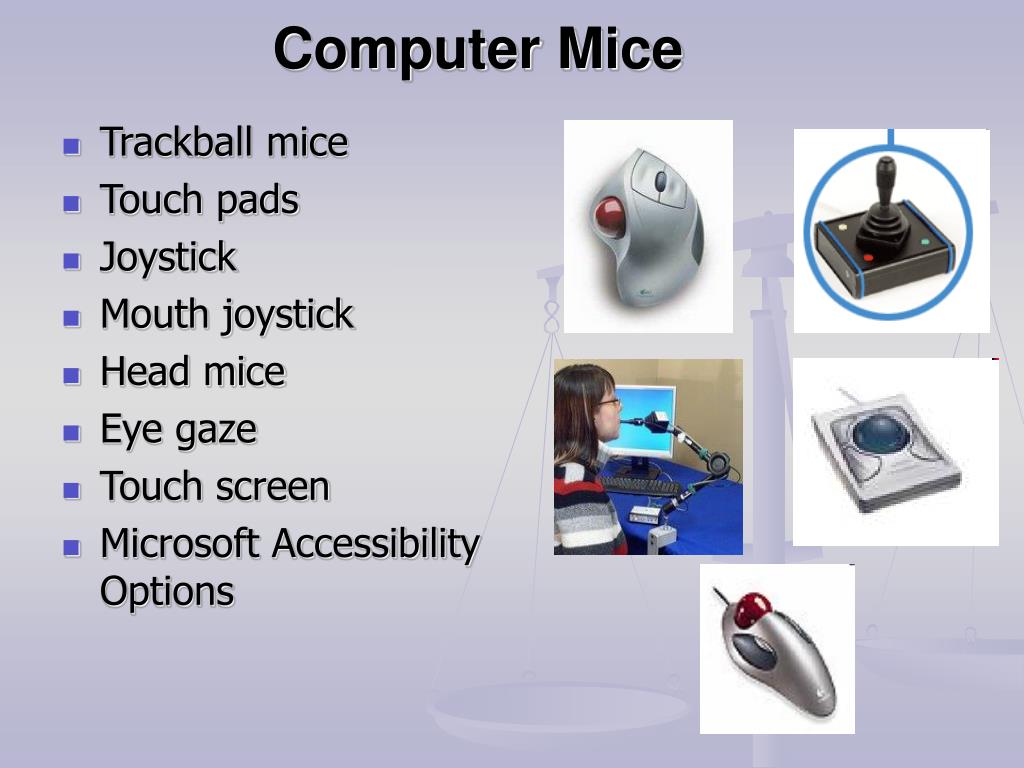 Computer Mice

- Trackball mice
- Touch pads
- Joystick
- Mouth joystick
- Head mice
- Eye gaze
- Touch screen
- Microsoft Accessibility Options